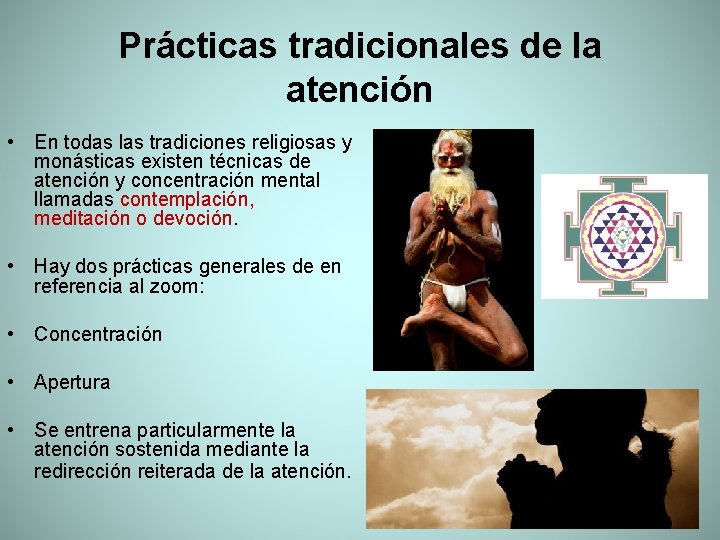 Prácticas tradicionales de la atención

• En todas las tradiciones religiosas y monásticas existen técnicas de atención y concentración mental llamadas contemplación, meditación o devoción.

• Hay dos prácticas generales de en referencia al zoom:

• Concentración

• Apertura

• Se entrena particularmente la atención sostenida mediante la redirección reiterada de la atención.